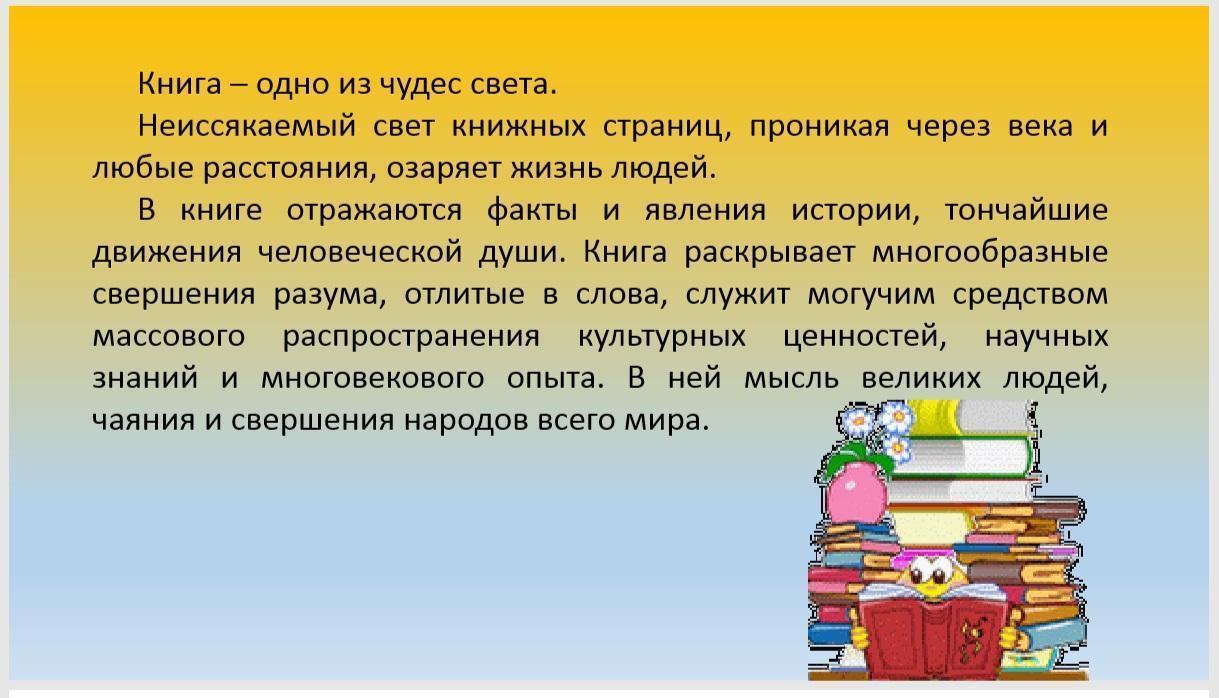 Книга – одно из чудес света.

Неиссякаемый свет книжных страниц, проникая через века и любые расстояния, озаряет жизнь людей.

В книге отражаются факты и явления истории, тончайшие движения человеческой души. Книга раскрывает многообразные свершения разума, отлитые в слова, служит могучим средством массового распространения культурных ценностей, научных знаний и многовекового опыта. В ней мысль великих людей, чаяния и свершения народов всего мира.